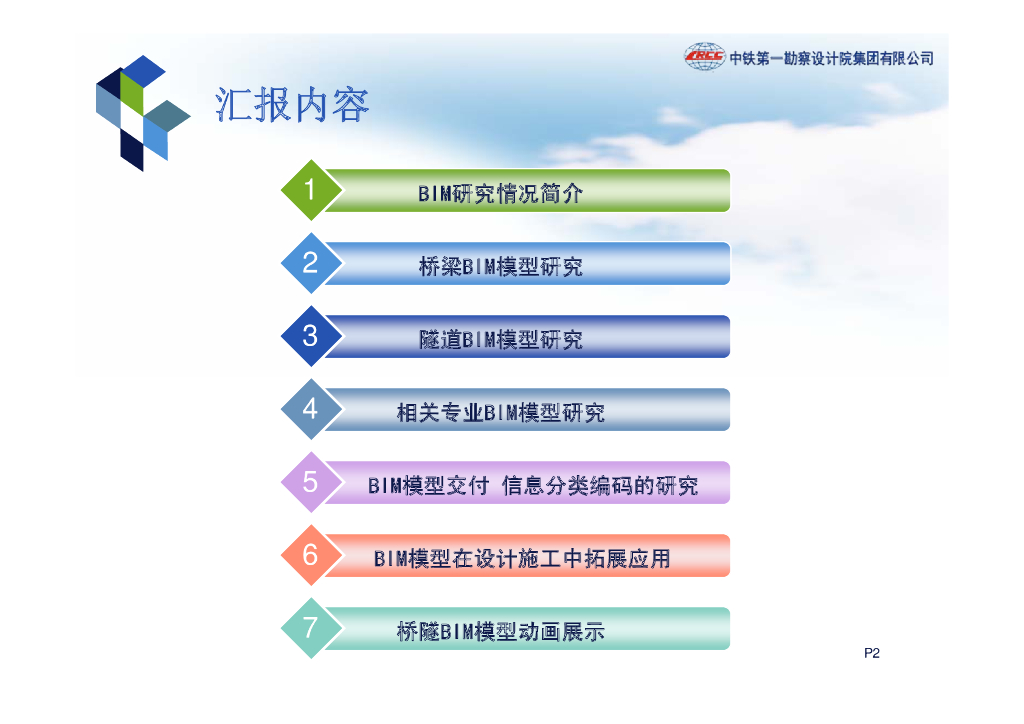 CRCC 中铁第一勘察设计院集团有限公司

汇报内容

1 BIM研究情况简介

2 桥梁BIM模型研究

3 隧道BIM模型研究

4 相关专业BIM模型研究

5 BIM模型交付 信息分类编码的研究

6 BIM模型在设计施工中拓展应用

7 桥隧BIM模型动画展示

P2